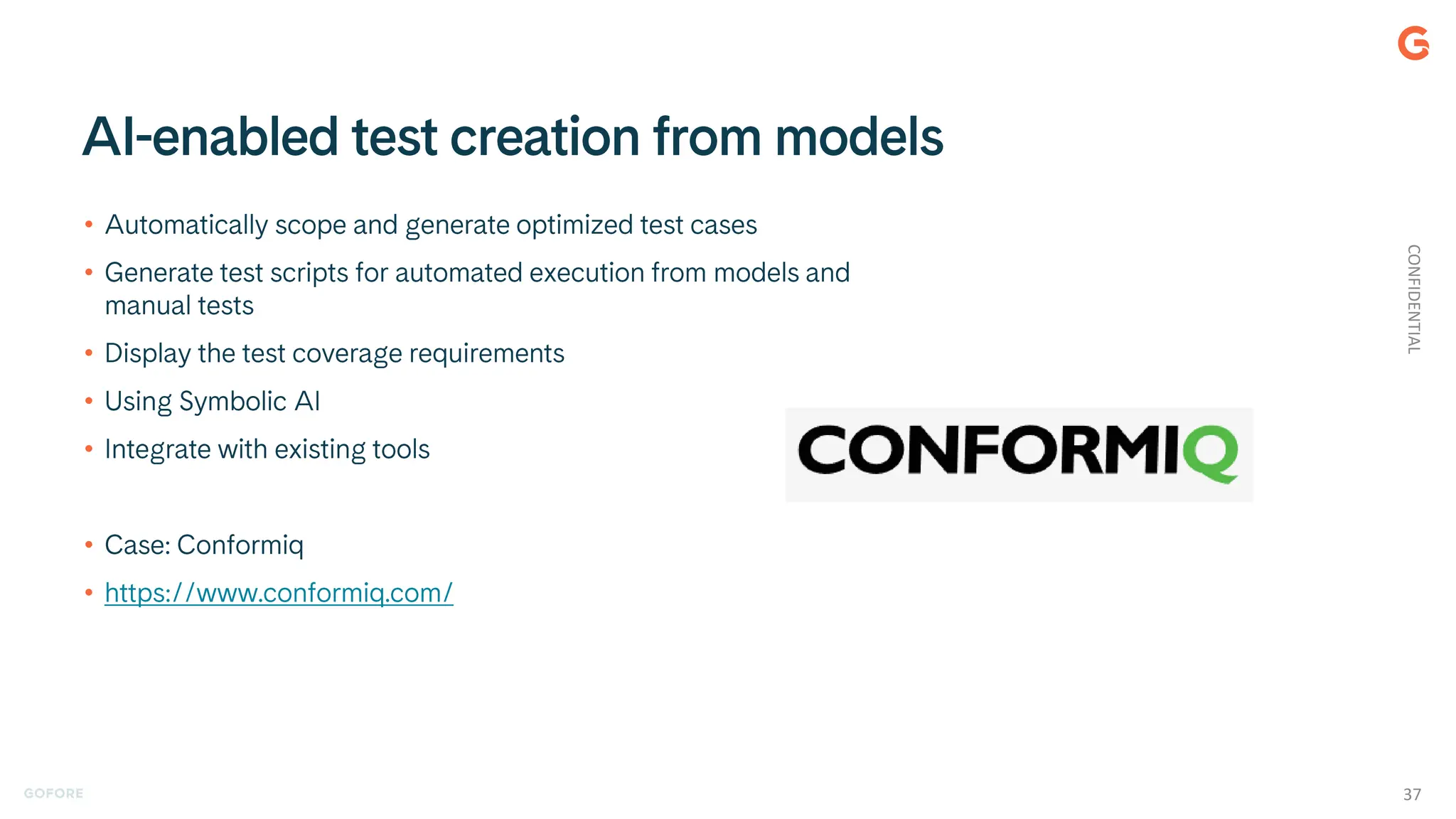 AI-enabled test creation from models

• Automatically scope and generate optimized test cases
• Generate test scripts for automated execution from models and manual tests
• Display the test coverage requirements
• Using Symbolic AI
• Integrate with existing tools

• Case: Conformiq
• https://www.conformiq.com/

CONFORMIQ

CONFIDENTIAL

GOFORE

37